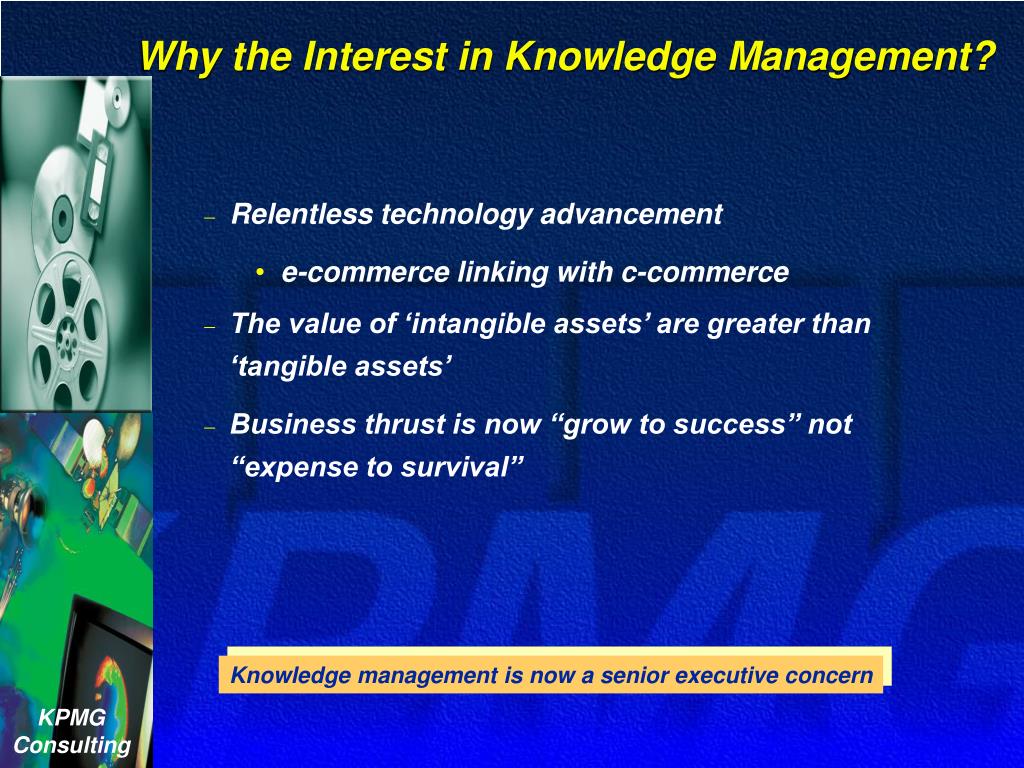 Why the Interest in Knowledge Management?

– Relentless technology advancement

• e-commerce linking with c-commerce

– The value of ‘intangible assets’ are greater than ‘tangible assets’

– Business thrust is now “grow to success” not “expense to survival”

Knowledge management is now a senior executive concern

KPMG Consulting